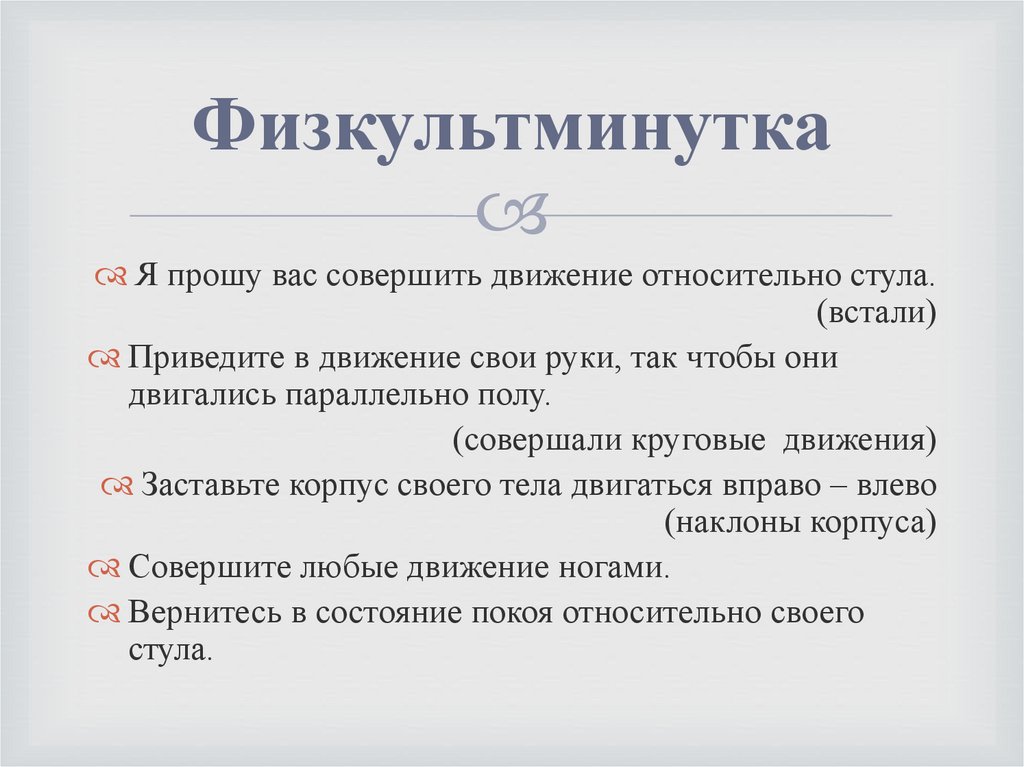 Физкультминутка

Я прошу вас совершить движение относительно стула. (встали)

Приведите в движение свои руки, так чтобы они двигались параллельно полу.

(совершали круговые движения)

Заставьте корпус своего тела двигаться вправо – влево (наклоны корпуса)

Совершите любые движение ногами.

Вернитесь в состояние покоя относительно своего стула.